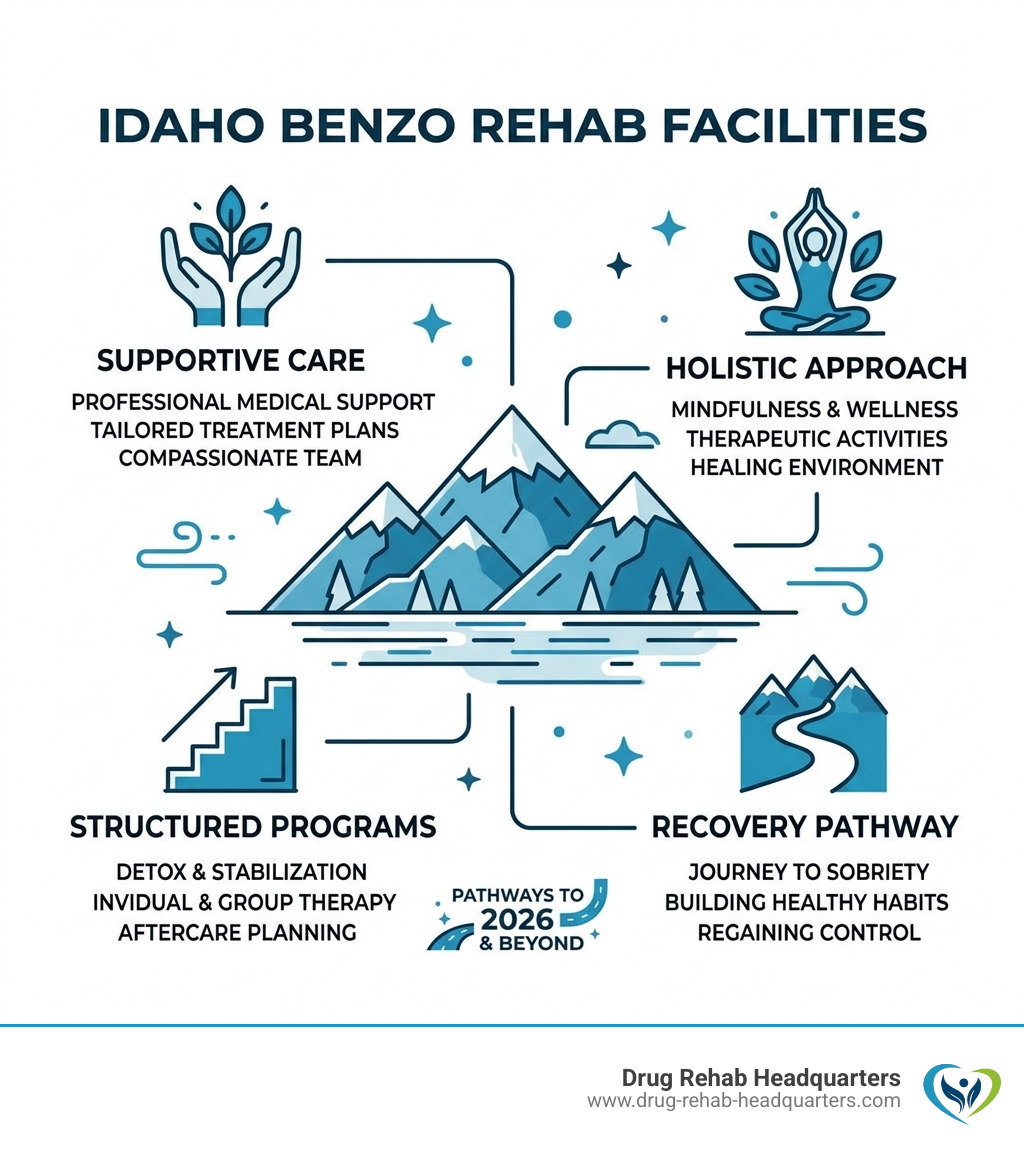 IDAHO BENZO REHAB FACILITIES

SUPPORTIVE CARE
PROFESSIONAL MEDICAL SUPPORT
TAILORED TREATMENT PLANS
COMPASSIONATE TEAM

HOLISTIC APPROACH
MINDFULNESS & WELLNESS
THERAPEUTIC ACTIVITIES
HEALING ENVIRONMENT

STRUCTURED PROGRAMS
DETOX & STABILIZATION
INVIDUAL & GROUP THERAPY
AFTERCARE PLANNING

PATHWAYS TO 2026 & BEYOND

RECOVERY PATHWAY
JOURNEY TO SOBRIETY
BUILDING HEALTHY HABITS
REGAINING CONTROL

Drug Rehab Headquarters
www.drug-rehab-headquarters.com